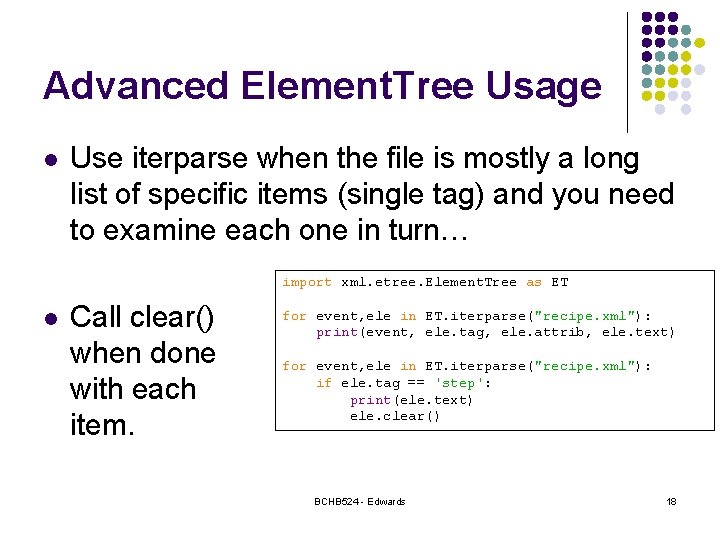 Advanced ElementTree Usage

- Use iterparse when the file is mostly a long list of specific items (single tag) and you need to examine each one in turn…

- Call clear() when done with each item.

import xml.etree.ElementTree as ET

for event,ele in ET.iterparse("recipe.xml"):
    print(event, ele.tag, ele.attrib, ele.text)

for event,ele in ET.iterparse("recipe.xml"):
    if ele.tag == 'step':
        print(ele.text)
        ele.clear()

BCHB524 - Edwards

18